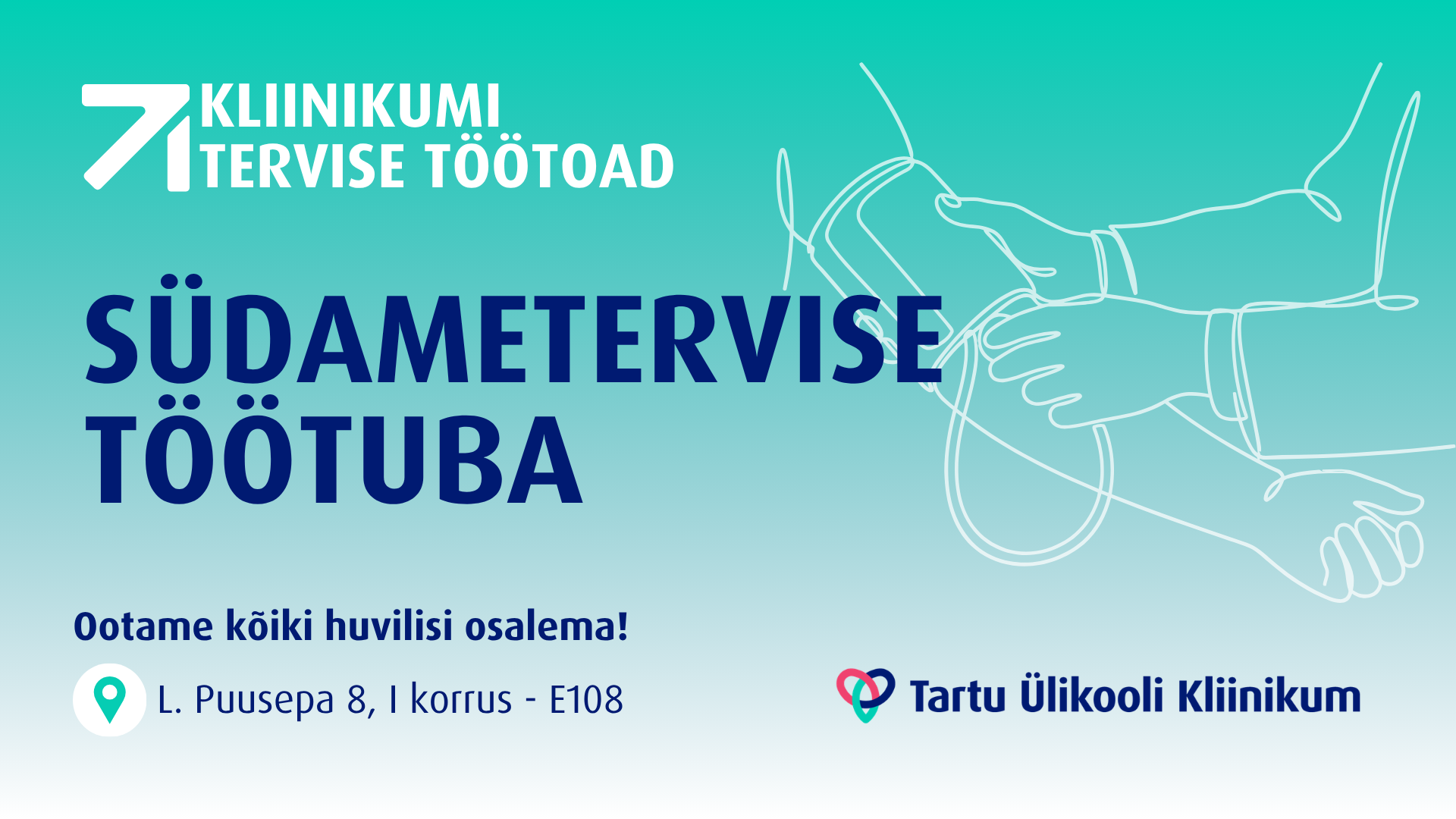 KLIINIKUMI TERVISE TÖÖTOAD

SÜDAMETERVISE TÖÖTUBA

Ootame kõiki huvilisi osalema!

L. Puusepa 8, I korrus - E108

Tartu Ülikooli Kliinikum